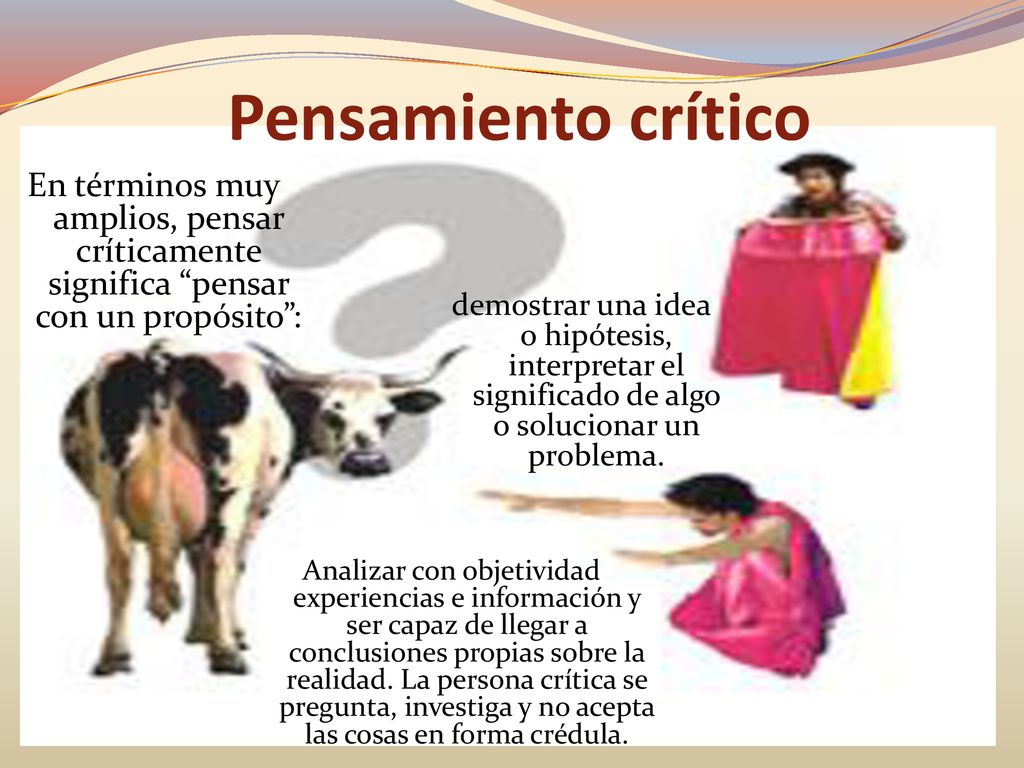 Pensamiento crítico

En términos muy amplios, pensar críticamente significa “pensar con un propósito”:

demostrar una idea o hipótesis, interpretar el significado de algo o solucionar un problema.

Analizar con objetividad experiencias e información y ser capaz de llegar a conclusiones propias sobre la realidad. La persona crítica se pregunta, investiga y no acepta las cosas en forma crédula.